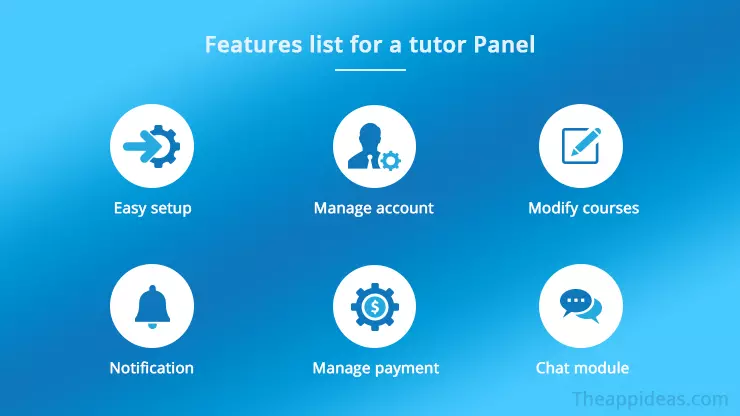 Features list for a tutor Panel

Easy setup

Manage account

Modify courses

Notification

Manage payment

Chat module

Theappideas.com